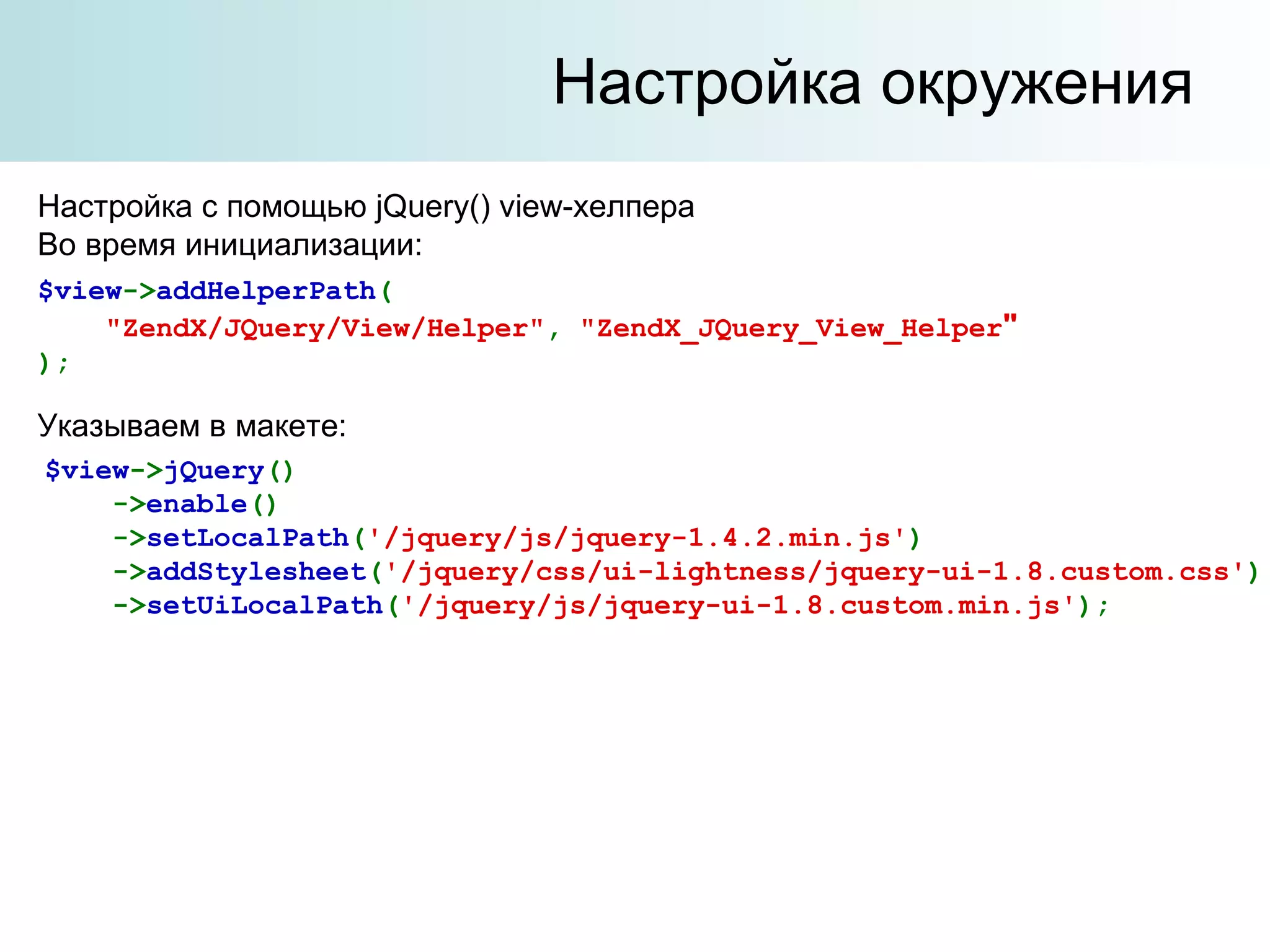 Настройка окружения

Настройка с помощью jQuery() view-хелпера
Во время инициализации:

$view->addHelperPath(
    "ZendX/JQuery/View/Helper", "ZendX_JQuery_View_Helper"
);

Указываем в макете:

$view->jQuery()
    ->enable()
    ->setLocalPath('/jquery/js/jquery-1.4.2.min.js')
    ->addStylesheet('/jquery/css/ui-lightness/jquery-ui-1.8.custom.css')
    ->setUiLocalPath('/jquery/js/jquery-ui-1.8.custom.min.js');